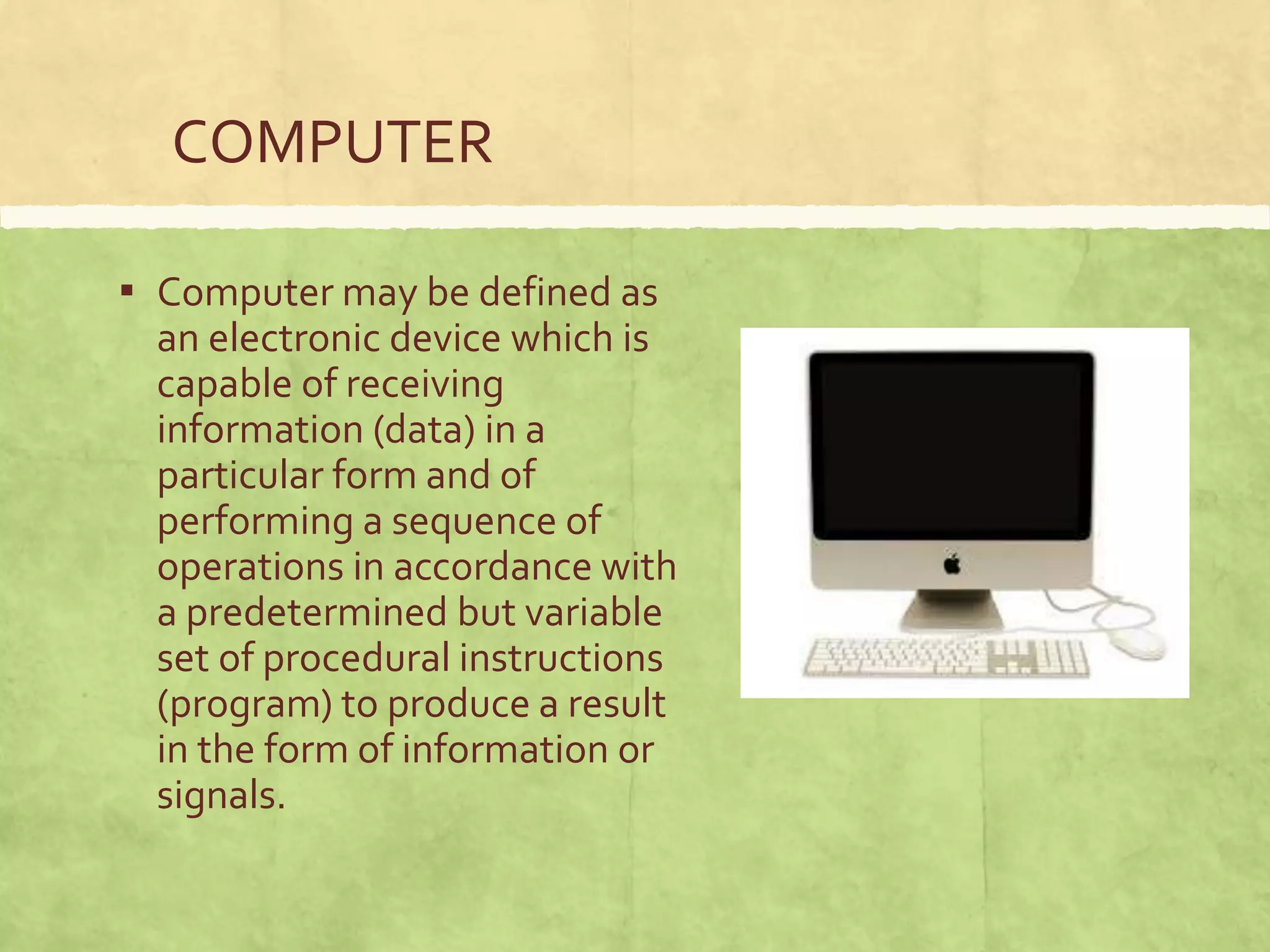 COMPUTER

▪ Computer may be defined as an electronic device which is capable of receiving information (data) in a particular form and of performing a sequence of operations in accordance with a predetermined but variable set of procedural instructions (program) to produce a result in the form of information or signals.